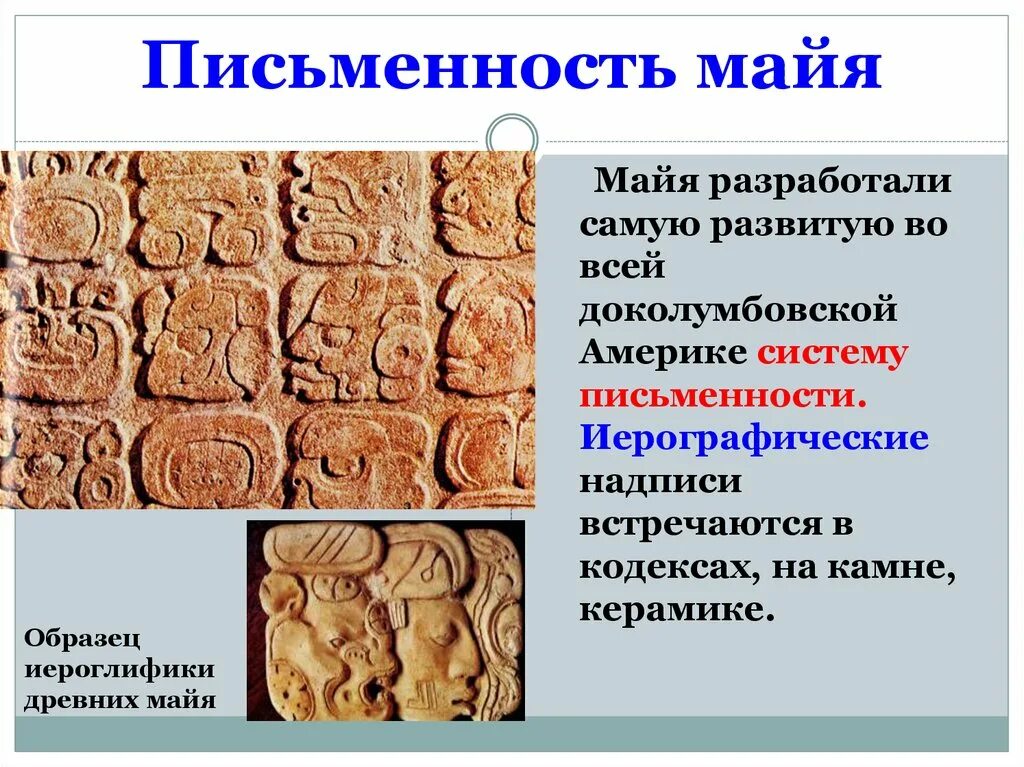 Письменность майя

Майя разработали самую развитую во всей доколумбовской Америке систему письменности. Иерографические надписи встречаются в кодексах, на камне, керамике.

Образец иероглифики древних майя